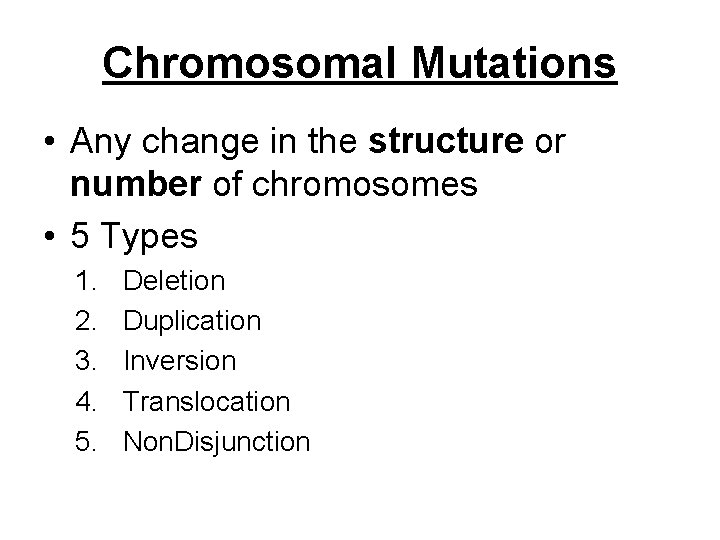 Chromosomal Mutations

• Any change in the structure or number of chromosomes

• 5 Types

1. Deletion
2. Duplication
3. Inversion
4. Translocation
5. NonDisjunction